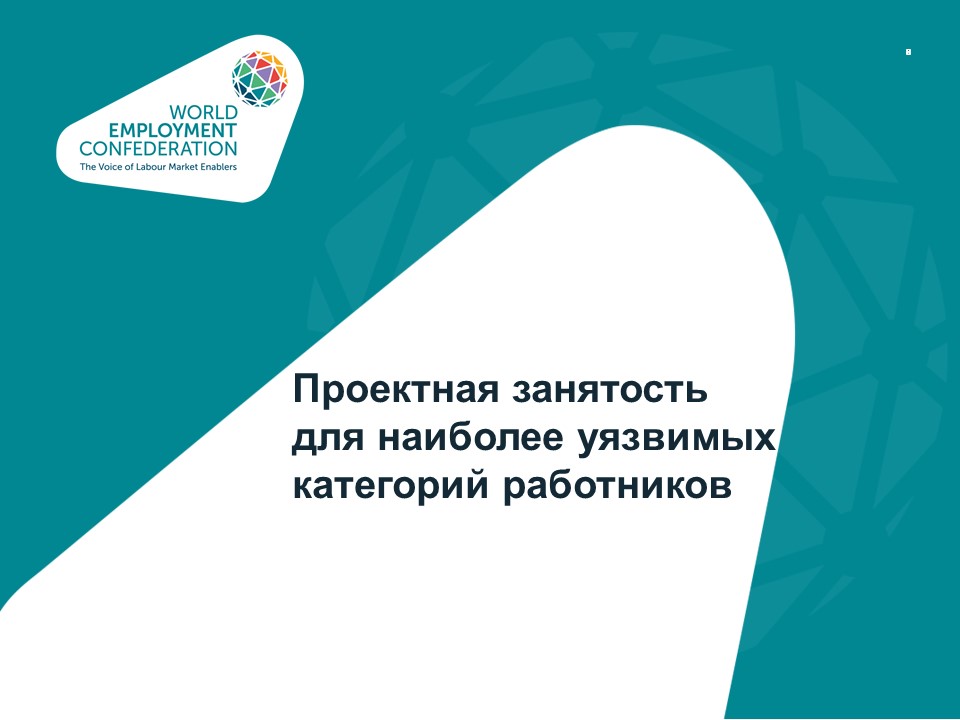 WORLD EMPLOYMENT CONFEDERATION
The Voice of Labour Market Enablers

Проектная занятость для наиболее уязвимых категорий работников